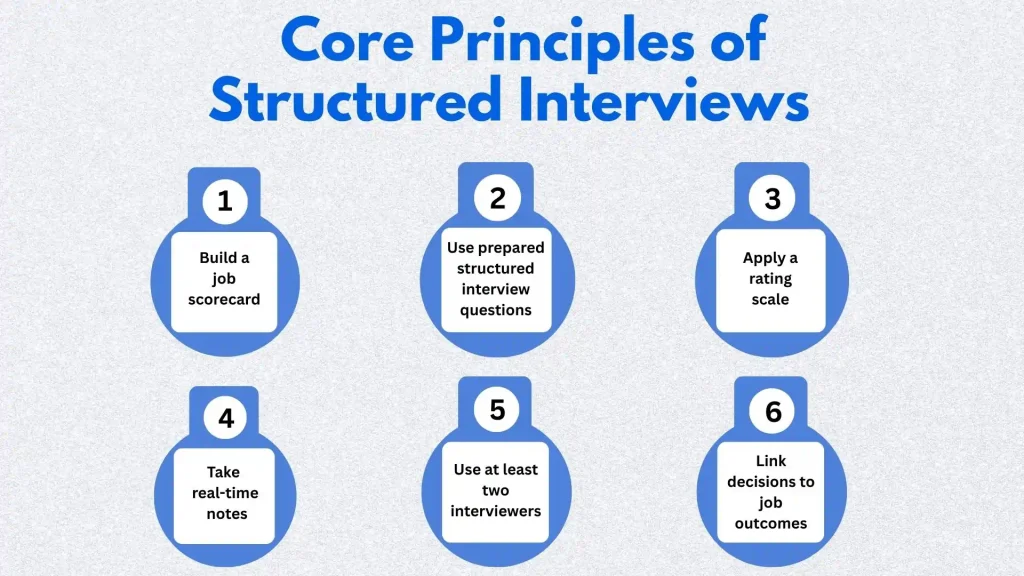 Core Principles of Structured Interviews

1
Build a job scorecard

2
Use prepared structured interview questions

3
Apply a rating scale

4
Take real-time notes

5
Use at least two interviewers

6
Link decisions to job outcomes